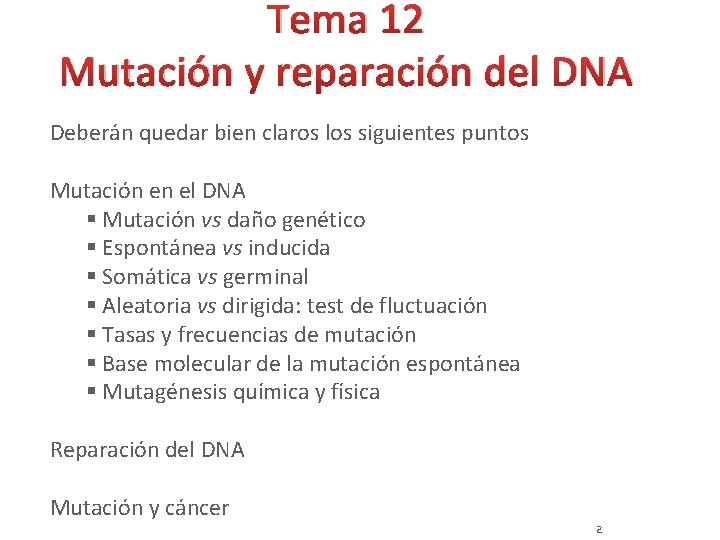 Tema 12
Mutación y reparación del DNA

Deberán quedar bien claros los siguientes puntos

Mutación en el DNA
▪ Mutación vs daño genético
▪ Espontánea vs inducida
▪ Somática vs germinal
▪ Aleatoria vs dirigida: test de fluctuación
▪ Tasas y frecuencias de mutación
▪ Base molecular de la mutación espontánea
▪ Mutagénesis química y física

Reparación del DNA

Mutación y cáncer

2